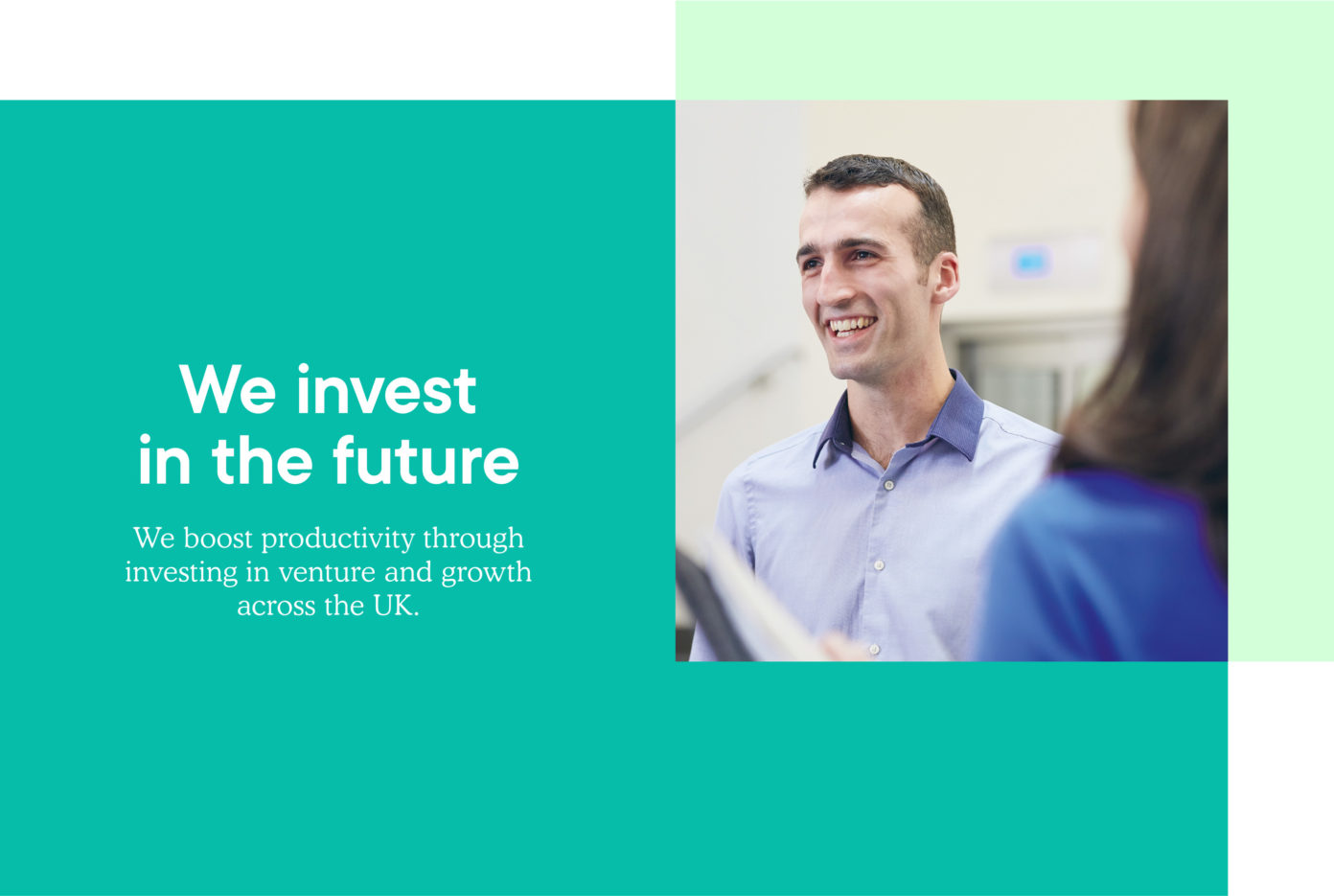 We invest in the future

We boost productivity through investing in venture and growth across the UK.